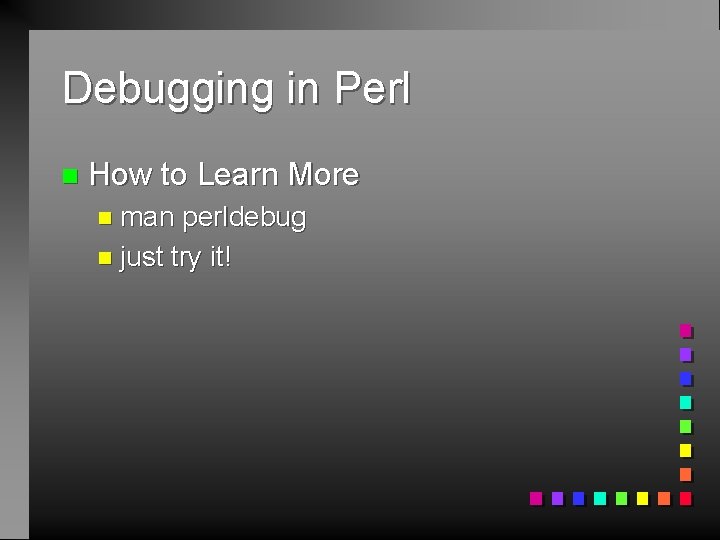 Debugging in Perl

How to Learn More

man perldebug

just try it!